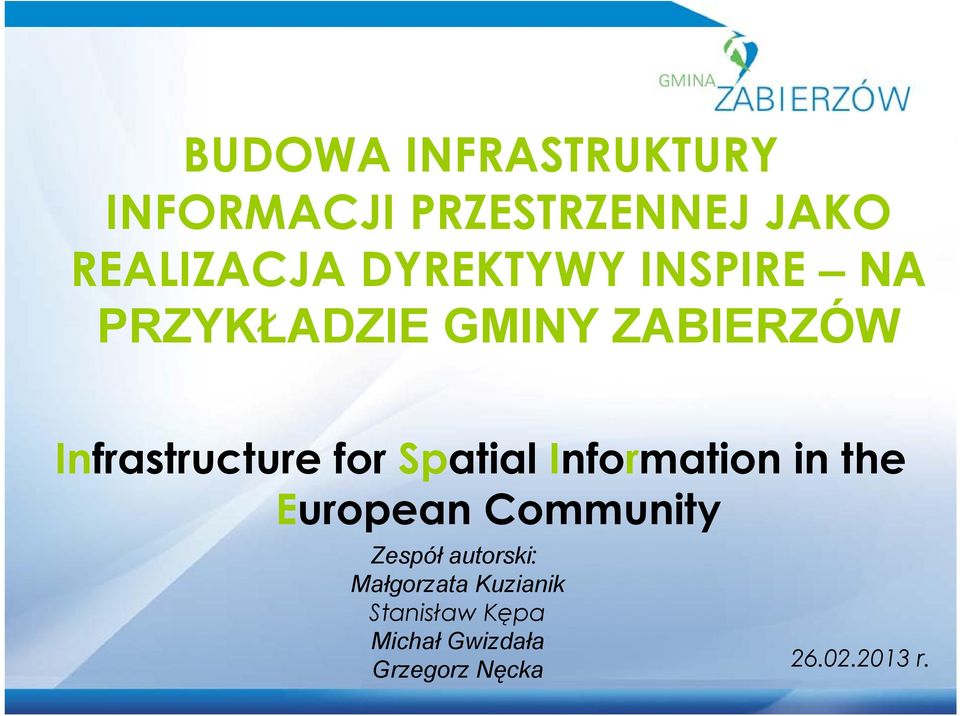 GMINA ZABIERZÓW

BUDOWA INFRASTRUKTURY INFORMACJI PRZESTRZENNEJ JAKO REALIZACJA DYREKTYWY INSPIRE – NA PRZYKŁADZIE GMINY ZABIERZÓW

Infrastructure for Spatial Information in the European Community

Zespół autorski:
Małgorzata Kuzianik
Stanisław Kępa
Michał Gwizdała
Grzegorz Nęcka

26.02.2013 r.